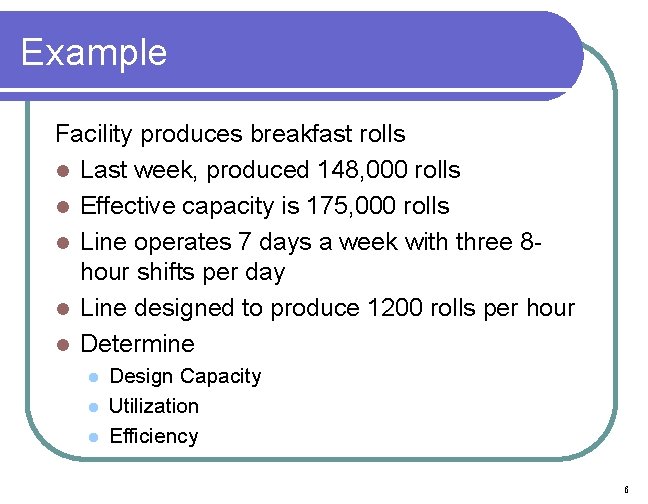 Example

Facility produces breakfast rolls

- Last week, produced 148,000 rolls
- Effective capacity is 175,000 rolls
- Line operates 7 days a week with three 8-hour shifts per day
- Line designed to produce 1200 rolls per hour
- Determine
  - Design Capacity
  - Utilization
  - Efficiency

6